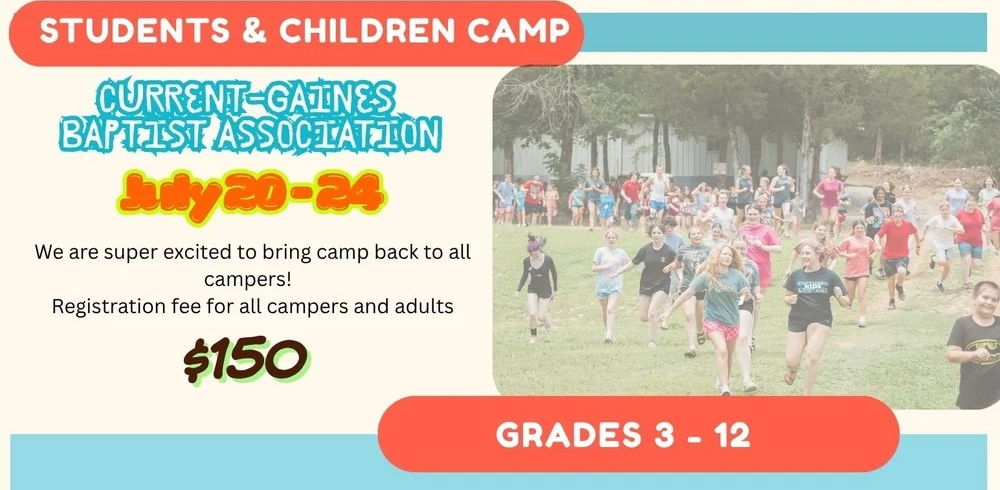 STUDENTS & CHILDREN CAMP

CURRENT-GAINES BAPTIST ASSOCIATION

July 20-24

We are super excited to bring camp back to all campers!
Registration fee for all campers and adults

$150

GRADES 3 - 12